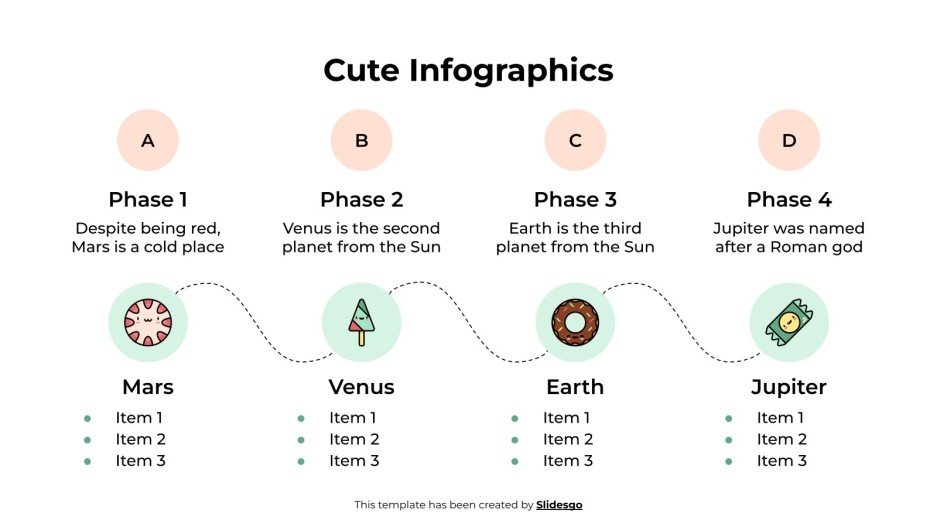 Cute Infographics

A

Phase 1

Despite being red, Mars is a cold place

Mars

- Item 1
- Item 2
- Item 3

B

Phase 2

Venus is the second planet from the Sun

Venus

- Item 1
- Item 2
- Item 3

C

Phase 3

Earth is the third planet from the Sun

Earth

- Item 1
- Item 2
- Item 3

D

Phase 4

Jupiter was named after a Roman god

Jupiter

- Item 1
- Item 2
- Item 3

This template has been created by Slidesgo